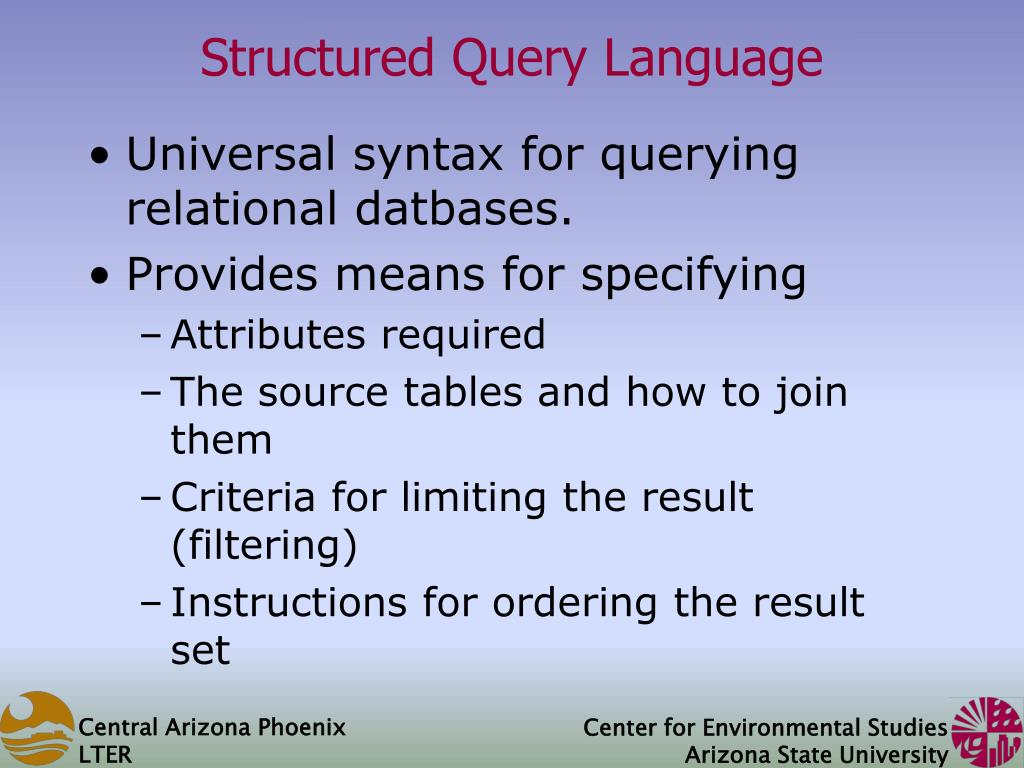 Structured Query Language

• Universal syntax for querying relational datbases.

• Provides means for specifying

– Attributes required

– The source tables and how to join them

– Criteria for limiting the result (filtering)

– Instructions for ordering the result set

Central Arizona Phoenix LTER

Center for Environmental Studies
Arizona State University